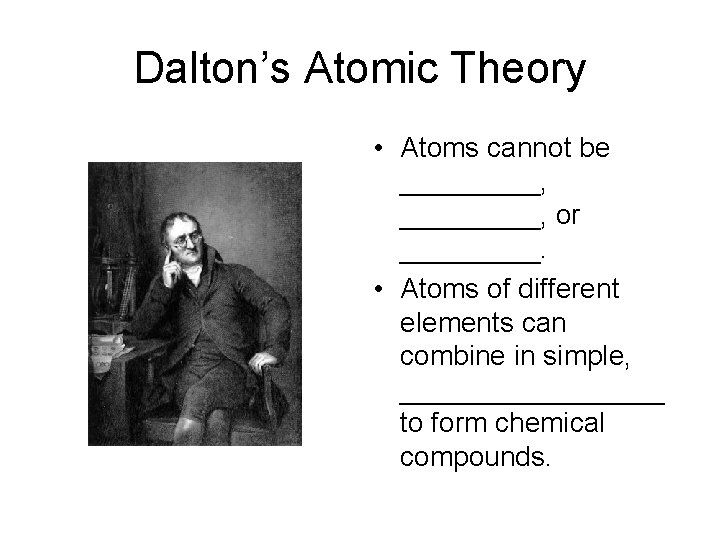 Dalton's Atomic Theory

• Atoms cannot be __________, __________, or __________.
• Atoms of different elements can combine in simple, ____________________ to form chemical compounds.